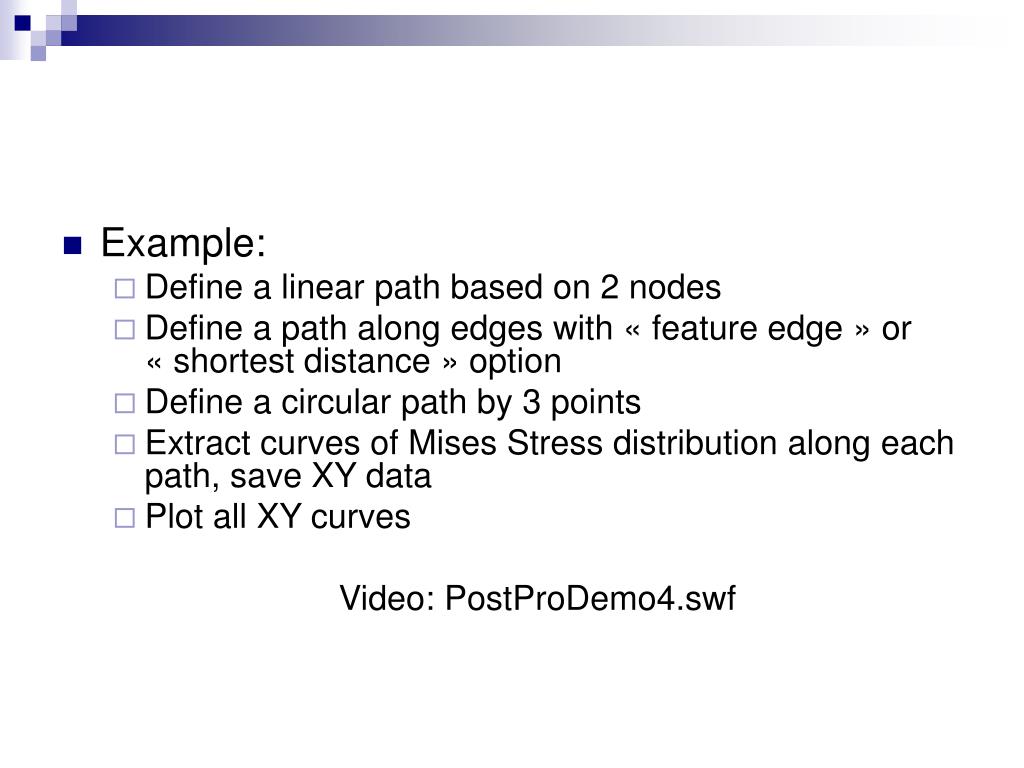 Example:

Define a linear path based on 2 nodes

Define a path along edges with « feature edge » or « shortest distance » option

Define a circular path by 3 points

Extract curves of Mises Stress distribution along each path, save XY data

Plot all XY curves

Video: PostProDemo4.swf